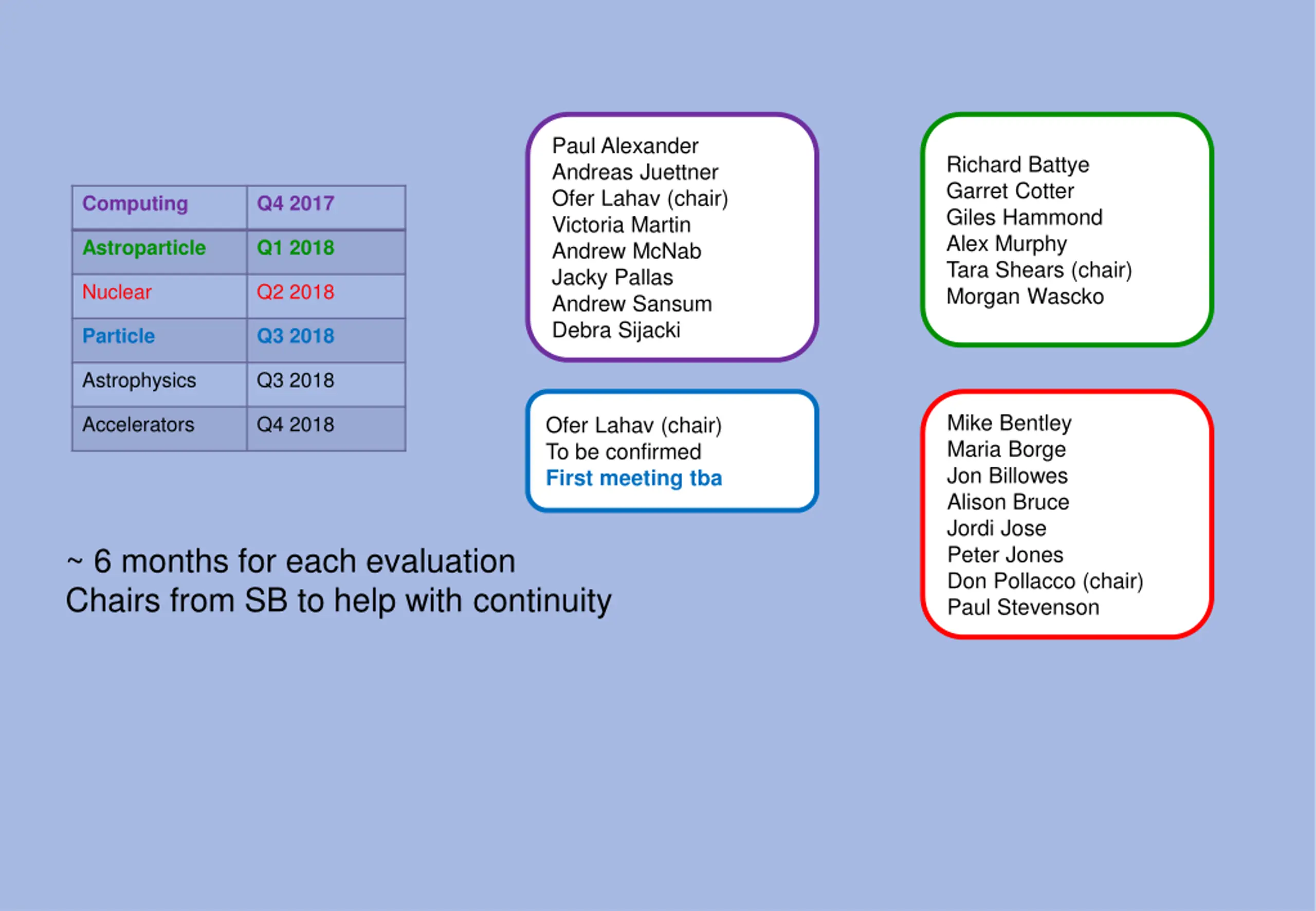 | Computing | Q4 2017 |
|---|---|
| Astroparticle | Q1 2018 |
| Nuclear | Q2 2018 |
| Particle | Q3 2018 |
| Astrophysics | Q3 2018 |
| Accelerators | Q4 2018 |

~ 6 months for each evaluation
Chairs from SB to help with continuity

Paul Alexander
Andreas Juettner
Ofer Lahav (chair)
Victoria Martin
Andrew McNab
Jacky Pallas
Andrew Sansum
Debra Sijacki

Ofer Lahav (chair)
To be confirmed
First meeting tba

Richard Battye
Garret Cotter
Giles Hammond
Alex Murphy
Tara Shears (chair)
Morgan Wascko

Mike Bentley
Maria Borge
Jon Billowes
Alison Bruce
Jordi Jose
Peter Jones
Don Pollacco (chair)
Paul Stevenson